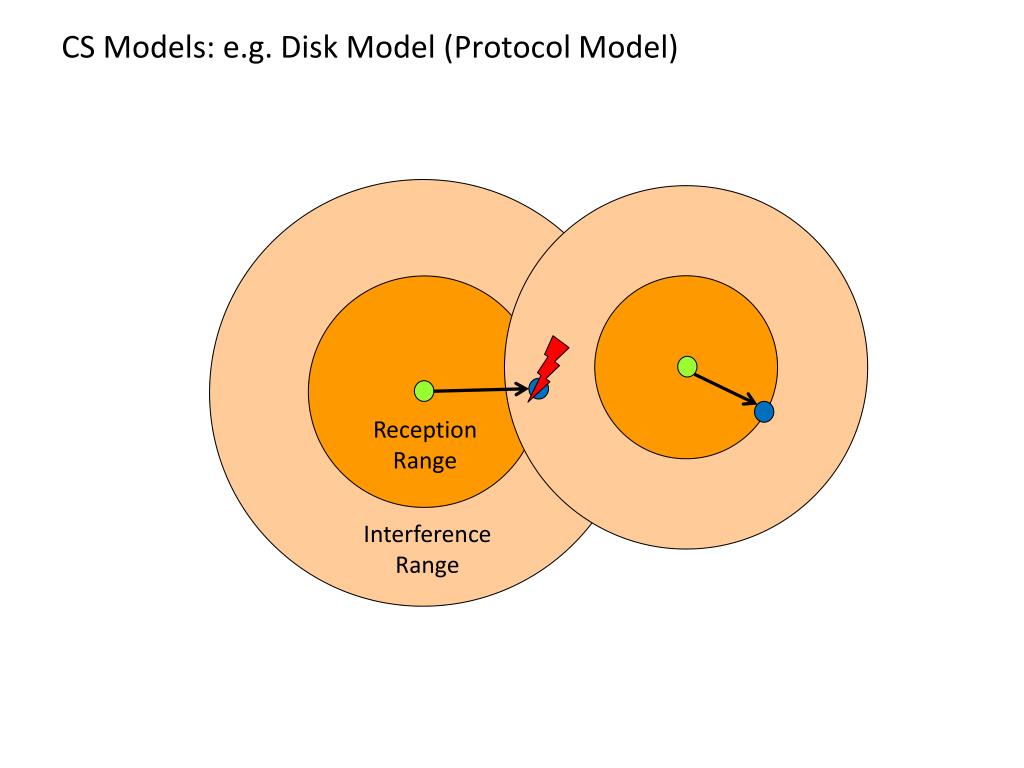 CS Models: e.g. Disk Model (Protocol Model)

Reception Range

Interference Range